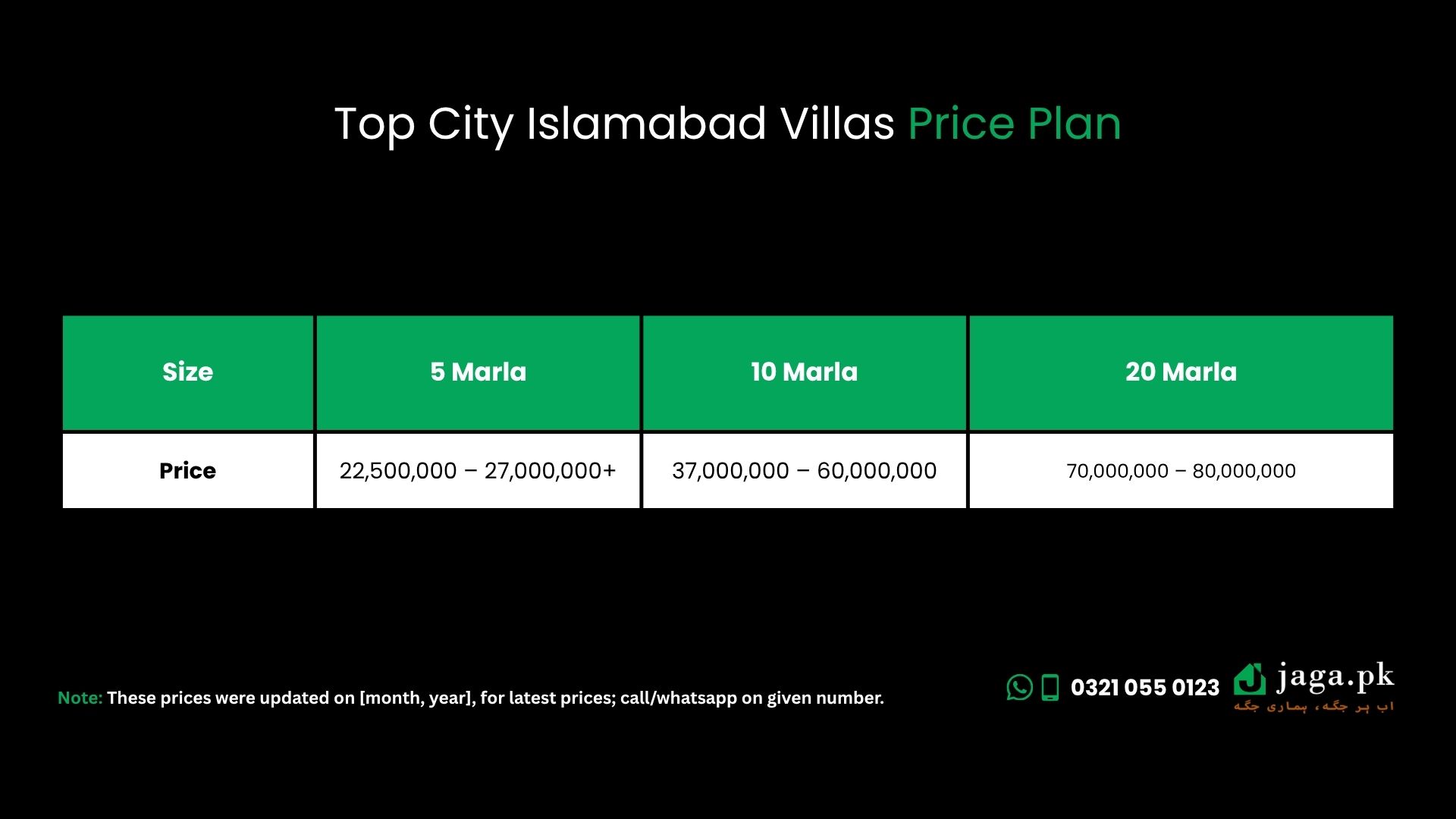 Top City Islamabad Villas Price Plan

| Size | 5 Marla | 10 Marla | 20 Marla |
|---|---|---|---|
| Price | 22,500,000 – 27,000,000+ | 37,000,000 – 60,000,000 | 70,000,000 – 80,000,000 |

Note: These prices were updated on [month, year], for latest prices; call/whatsapp on given number.

0321 055 0123

jaga.pk
اب ہر جگہ، ہماری جگہ